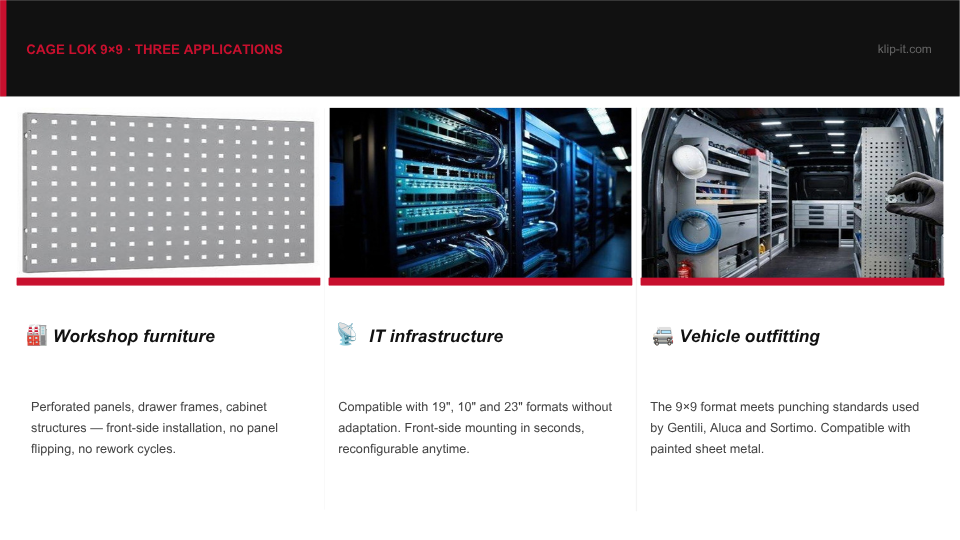 CAGE LOK 9×9 · THREE APPLICATIONS

klip-it.com

🏭 Workshop furniture

Perforated panels, drawer frames, cabinet structures — front-side installation, no panel flipping, no rework cycles.

📡 IT infrastructure

Compatible with 19", 10" and 23" formats without adaptation. Front-side mounting in seconds, reconfigurable anytime.

🚐 Vehicle outfitting

The 9×9 format meets punching standards used by Gentili, Aluca and Sortimo. Compatible with painted sheet metal.